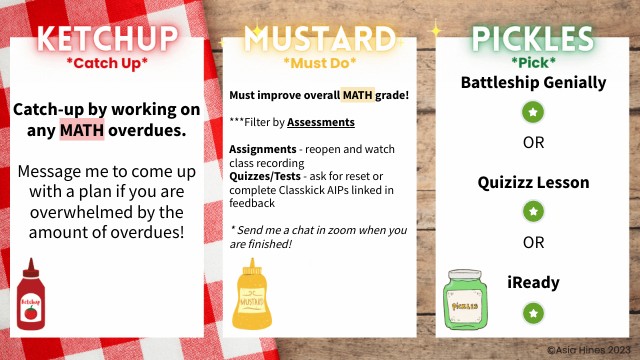 KETCHUP
*Catch Up*

Catch-up by working on any MATH overdues.

Message me to come up with a plan if you are overwhelmed by the amount of overdues!

Ketchup

MUSTARD
*Must Do*

Must improve overall MATH grade!

***Filter by Assessments

Assignments - reopen and watch class recording
Quizzes/Tests - ask for reset or complete Classkick AIPs linked in feedback

* Send me a chat in zoom when you are finished!

MUSTARD

PICKLES
*Pick*

Battleship Genially

OR

Quizizz Lesson

OR

iReady

PICKLES

©Asia Hines 2023